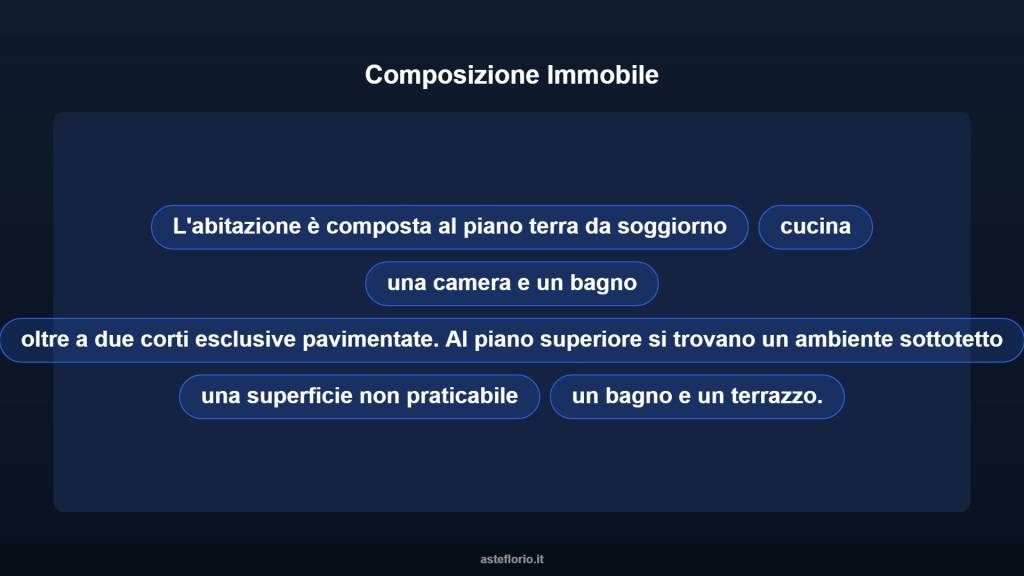 Composizione Immobile

L'abitazione è composta al piano terra da soggiorno

cucina

una camera e un bagno

oltre a due corti esclusive pavimentate. Al piano superiore si trovano un ambiente sottotetto

una superficie non praticabile

un bagno e un terrazzo.

asteflorio.it